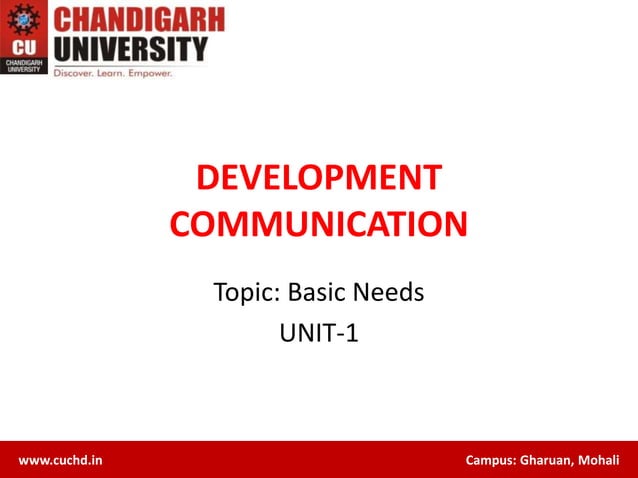 CU
CHANDIGARH UNIVERSITY

CHANDIGARH UNIVERSITY
Discover. Learn. Empower.

DEVELOPMENT COMMUNICATION

Topic: Basic Needs

UNIT-1

www.cuchd.in

Campus: Gharuan, Mohali